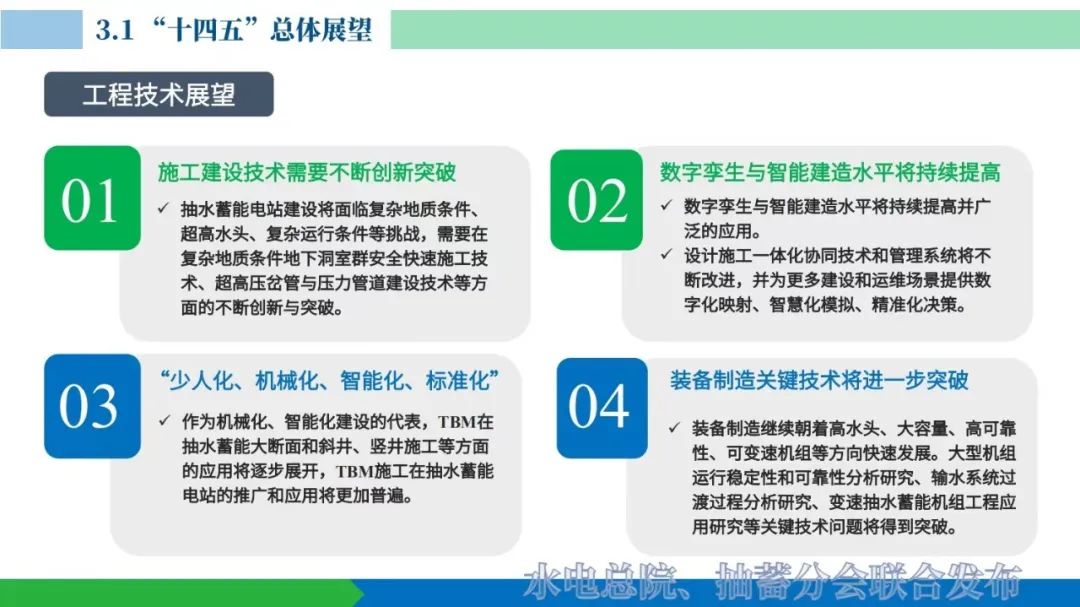 3.1 “十四五”总体展望

工程技术展望

01

施工建设技术需要不断创新突破

✓ 抽水蓄能电站建设将面临复杂地质条件、超高水头、复杂运行条件等挑战，需要在复杂地质条件地下洞室群安全快速施工技术、超高压岔管与压力管道建设技术等方面的不断创新与突破。

02

数字孪生与智能建造水平将持续提高

✓ 数字孪生与智能建造水平将持续提高并广泛的应用。

✓ 设计施工一体化协同技术和管理系统将不断改进，并为更多建设和运维场景提供数字化映射、智慧化模拟、精准化决策。

03

“少人化、机械化、智能化、标准化”

✓ 作为机械化、智能化建设的代表，TBM在抽水蓄能大断面和斜井、竖井施工等方面的应用将逐步展开，TBM施工在抽水蓄能电站的推广和应用将更加普遍。

04

装备制造关键技术将进一步突破

✓ 装备制造继续朝着高水头、大容量、高可靠性、可变速机组等方向快速发展。大型机组运行稳定性和可靠性分析研究、输水系统过渡过程分析研究、变速抽水蓄能机组工程应用研究等关键技术问题将得到突破。

水电总院、抽蓄分会联合发布